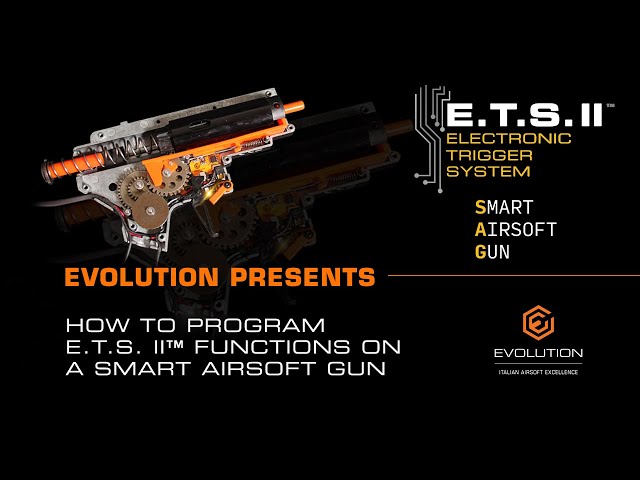 E.T.S. II™
ELECTRONIC
TRIGGER
SYSTEM

SMART
AIRSOFT
GUN

EVOLUTION PRESENTS

HOW TO PROGRAM
E.T.S. II™ FUNCTIONS ON
A SMART AIRSOFT GUN

EVOLUTION
ITALIAN AIRSOFT EXCELLENCE